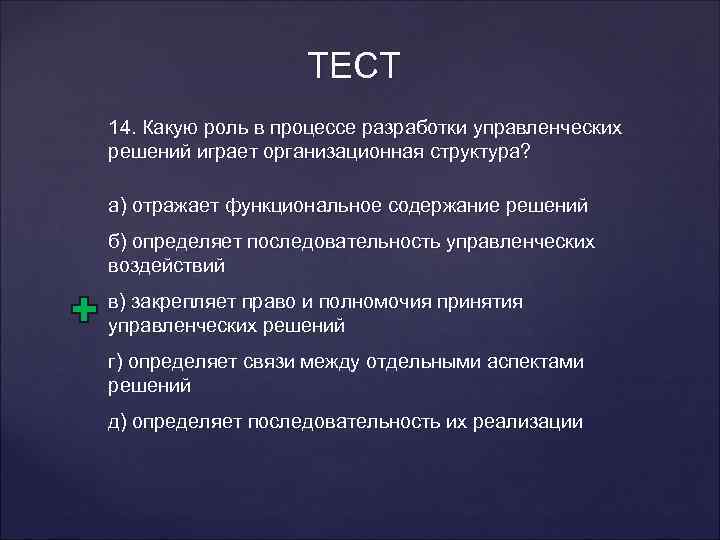 ТЕСТ

14. Какую роль в процессе разработки управленческих решений играет организационная структура?

а) отражает функциональное содержание решений

б) определяет последовательность управленческих воздействий

в) закрепляет право и полномочия принятия управленческих решений

г) определяет связи между отдельными аспектами решений

д) определяет последовательность их реализации